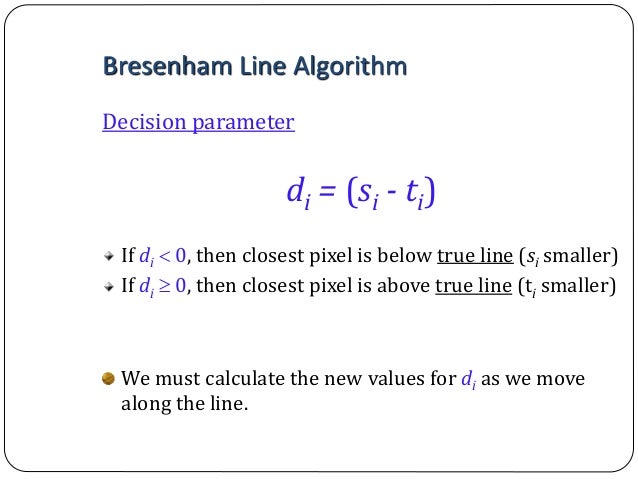 Bresenham Line Algorithm

Decision parameter

$d_i = (s_i - t_i)$

If $d_i < 0$, then closest pixel is below true line ($s_i$ smaller)

If $d_i \geq 0$, then closest pixel is above true line ($t_i$ smaller)

We must calculate the new values for $d_i$ as we move along the line.